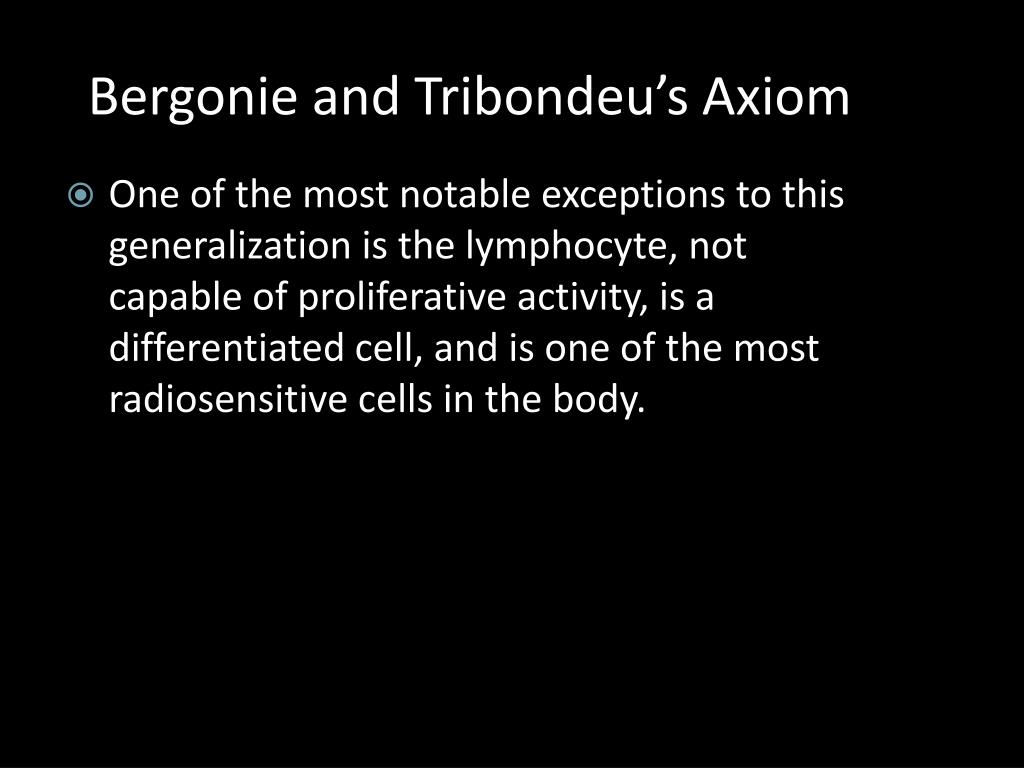 Bergonie and Tribondeu’s Axiom

One of the most notable exceptions to this generalization is the lymphocyte, not capable of proliferative activity, is a differentiated cell, and is one of the most radiosensitive cells in the body.